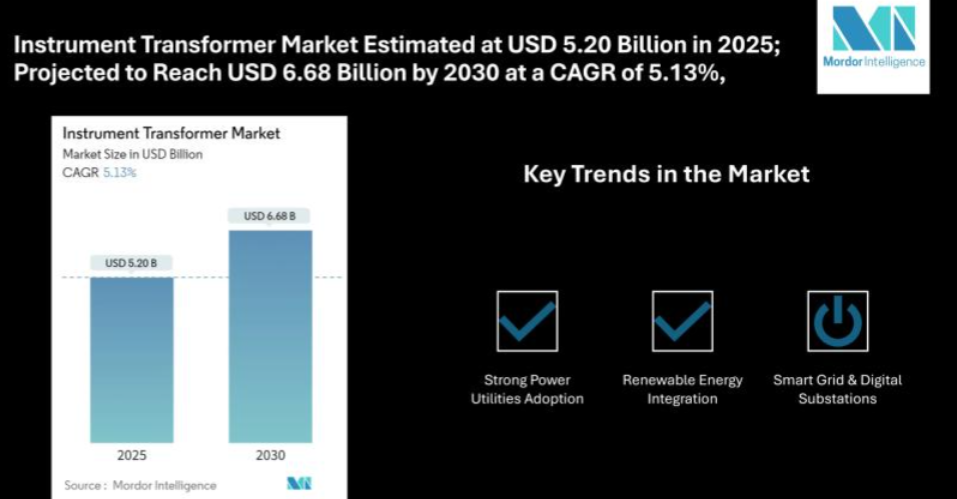 Instrument Transformer Market Estimated at USD 5.20 Billion in 2025; Projected to Reach USD 6.68 Billion by 2030 at a CAGR of 5.13%,

Mordor Intelligence

Instrument Transformer Market
Market Size in USD Billion
CAGR 5.13%

USD 5.20 B
USD 6.68 B

2025
2030

Source : Mordor Intelligence

Key Trends in the Market

Strong Power Utilities Adoption

Renewable Energy Integration

Smart Grid & Digital Substations